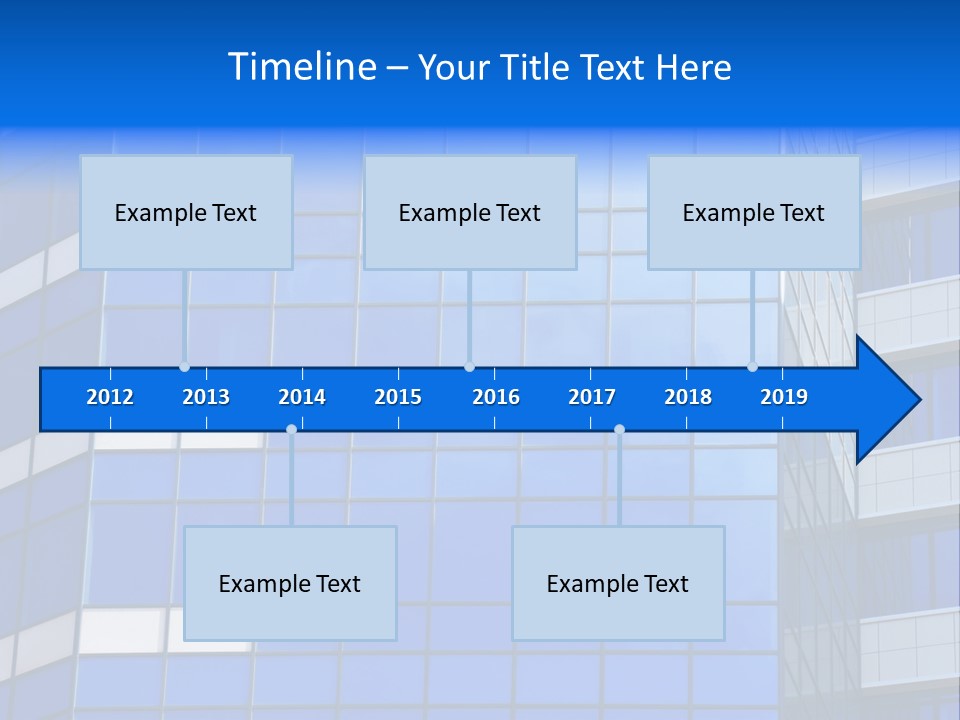 Timeline – Your Title Text Here

Example Text

Example Text

Example Text

2012 2013 2014 2015 2016 2017 2018 2019

Example Text

Example Text